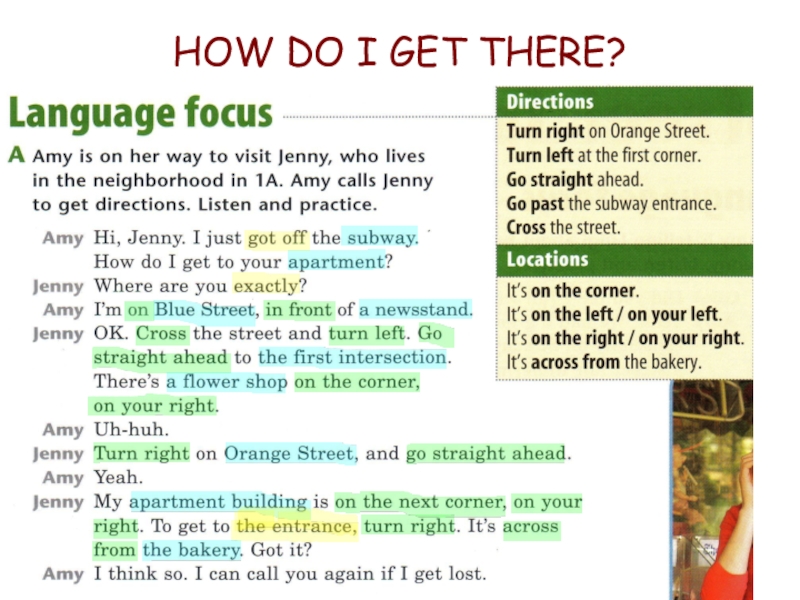 HOW DO I GET THERE?

Language focus

A Amy is on her way to visit Jenny, who lives in the neighborhood in 1A. Amy calls Jenny to get directions. Listen and practice.

Amy Hi, Jenny. I just got off the subway. How do I get to your apartment?
Jenny Where are you exactly?
Amy I'm on Blue Street, in front of a newsstand.
Jenny OK. Cross the street and turn left. Go straight ahead to the first intersection. There's a flower shop on the corner, on your right.
Amy Uh-huh.
Jenny Turn right on Orange Street, and go straight ahead.
Amy Yeah.
Jenny My apartment building is on the next corner, on your right. To get to the entrance, turn right. It's across from the bakery. Got it?
Amy I think so. I can call you again if I get lost.

Directions
Turn right on Orange Street.
Turn left at the first corner.
Go straight ahead.
Go past the subway entrance.
Cross the street.

Locations
It's on the corner.
It's on the left / on your left.
It's on the right / on your right.
It's across from the bakery.